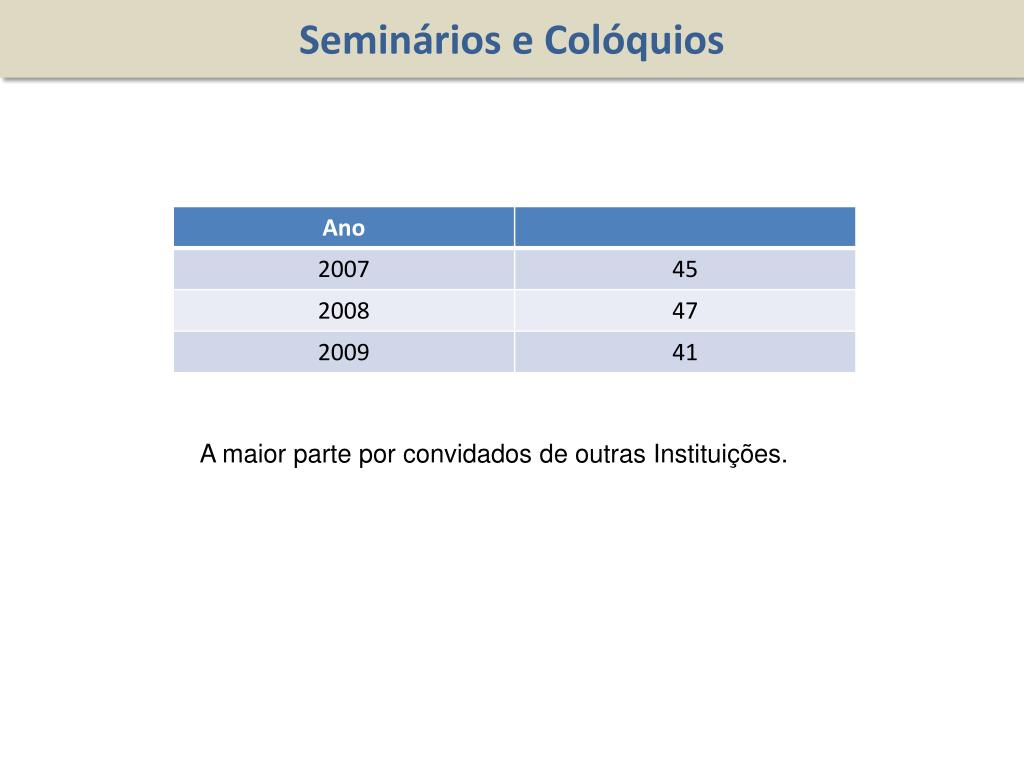 Seminários e Colóquios

| Ano | |
|---|---|
| 2007 | 45 |
| 2008 | 47 |
| 2009 | 41 |

A maior parte por convidados de outras Instituições.